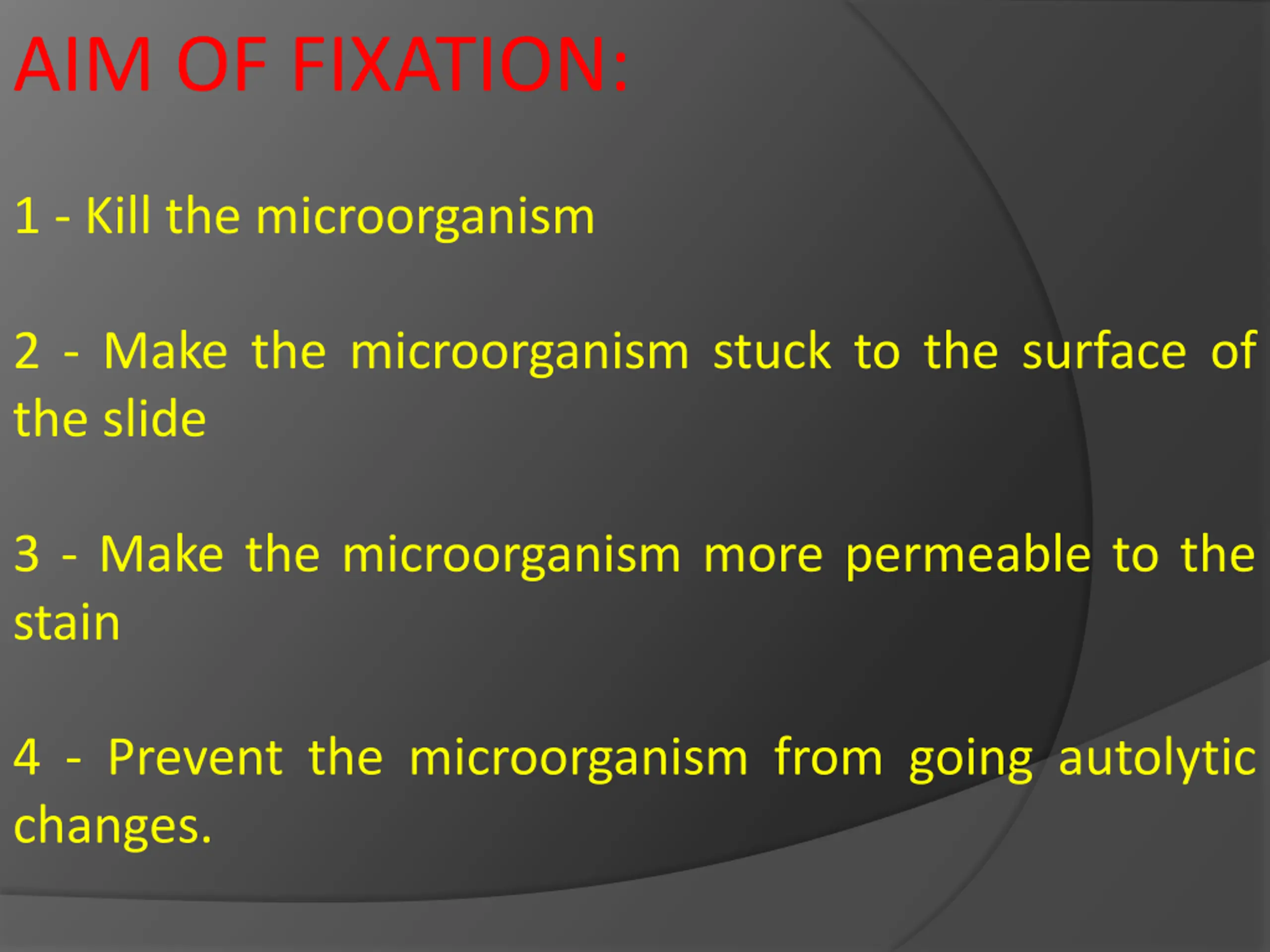 AIM OF FIXATION:

1 - Kill the microorganism

2 - Make the microorganism stuck to the surface of the slide

3 - Make the microorganism more permeable to the stain

4 - Prevent the microorganism from going autolytic changes.